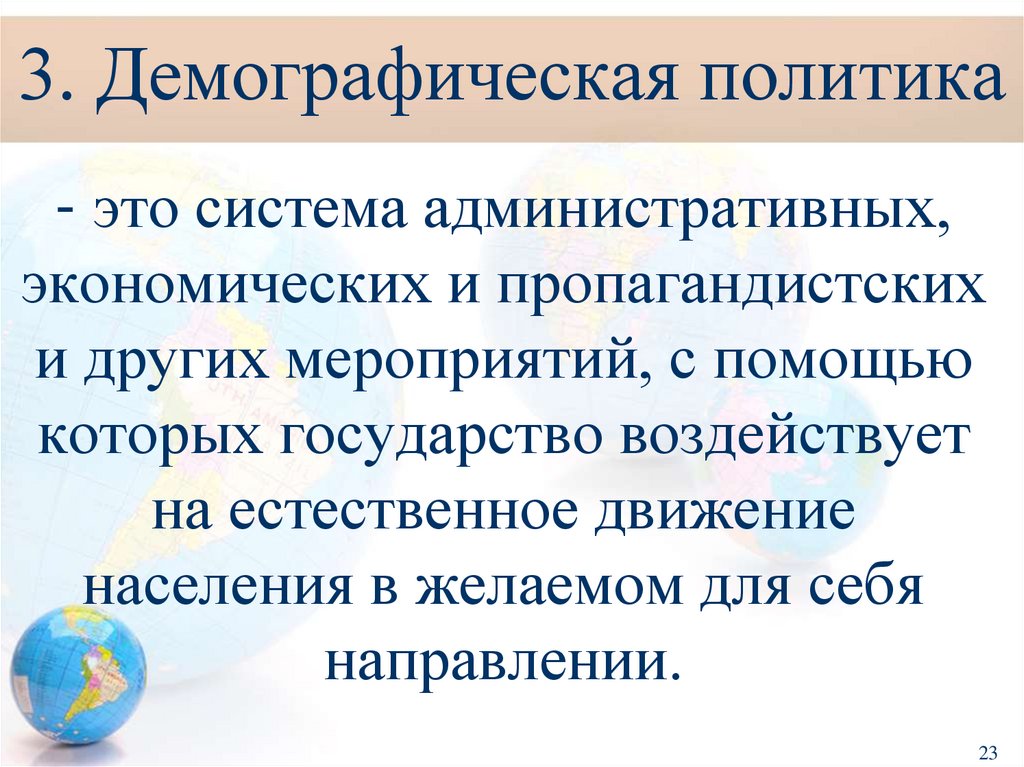 3. Демографическая политика

- это система административных, экономических и пропагандистских и других мероприятий, с помощью которых государство воздействует на естественное движение населения в желаемом для себя направлении.

23